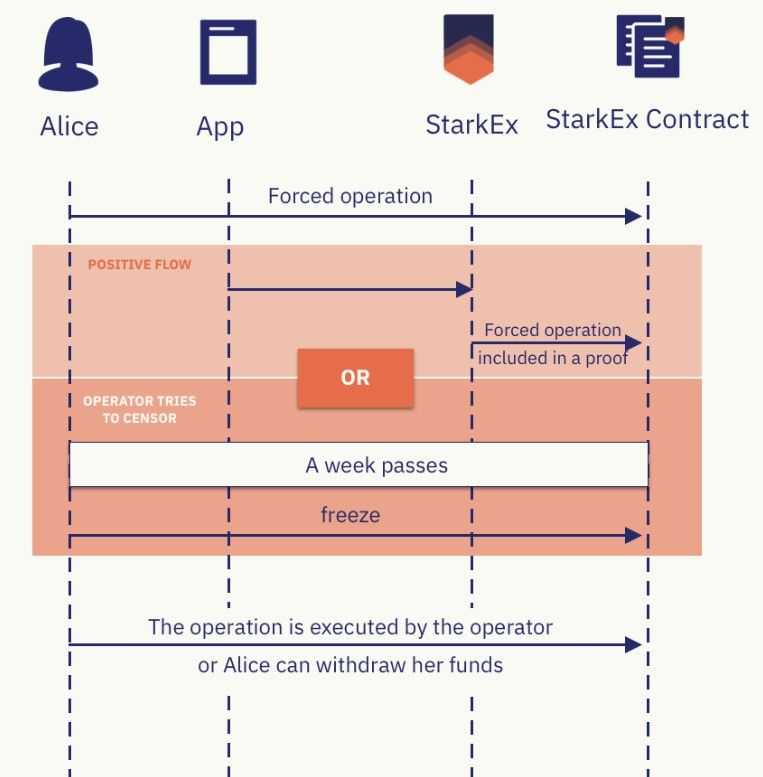 Alice

App

StarkEx

StarkEx Contract

Forced operation

POSITIVE FLOW

Forced operation included in a proof

OR

OPERATOR TRIES TO CENSOR

A week passes

freeze

The operation is executed by the operator or Alice can withdraw her funds